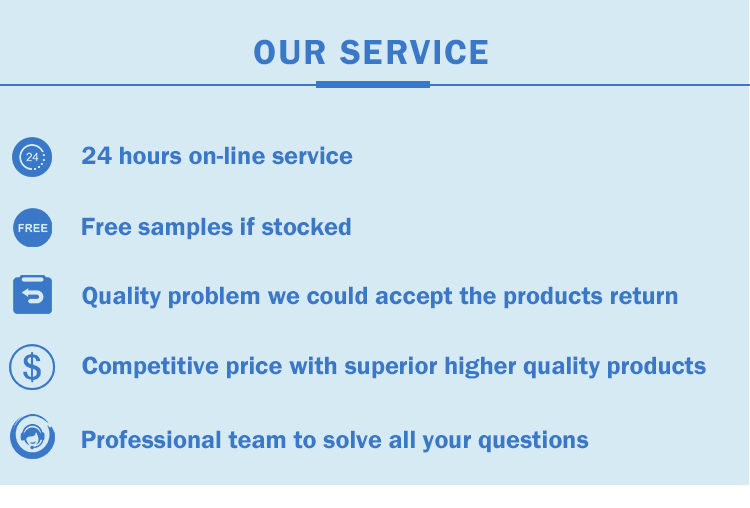 OUR SERVICE

24

24 hours on-line service

FREE

Free samples if stocked

Quality problem we could accept the products return

$

Competitive price with superior higher quality products

Professional team to solve all your questions